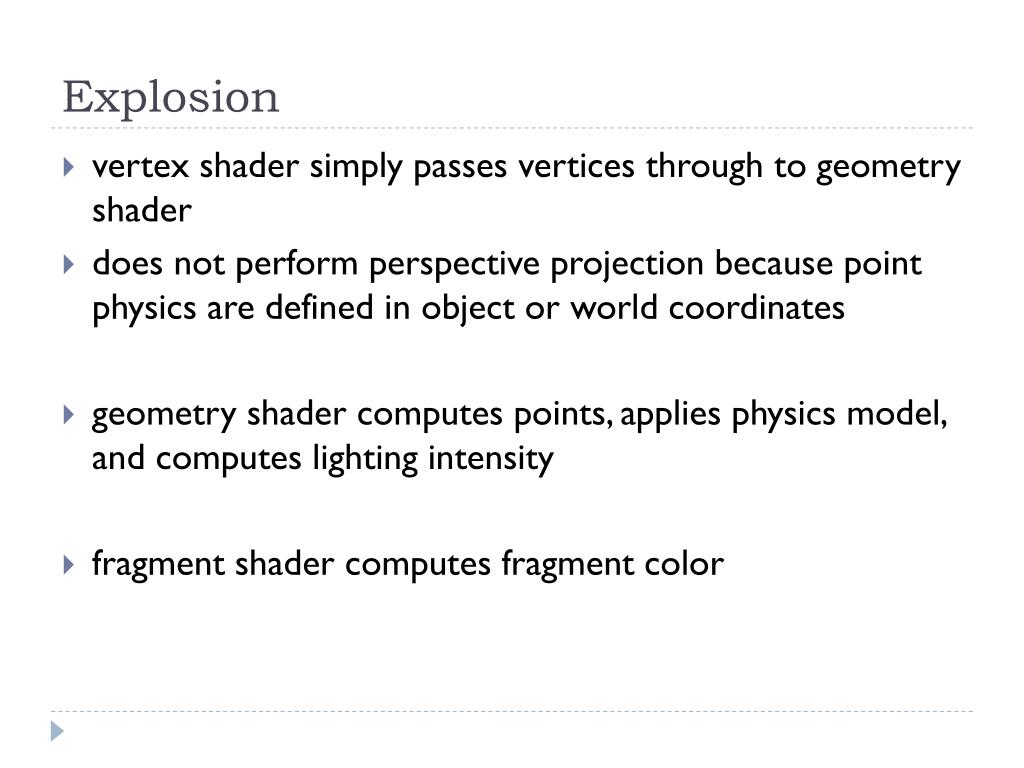 Explosion

vertex shader simply passes vertices through to geometry shader

does not perform perspective projection because point physics are defined in object or world coordinates

geometry shader computes points, applies physics model, and computes lighting intensity

fragment shader computes fragment color